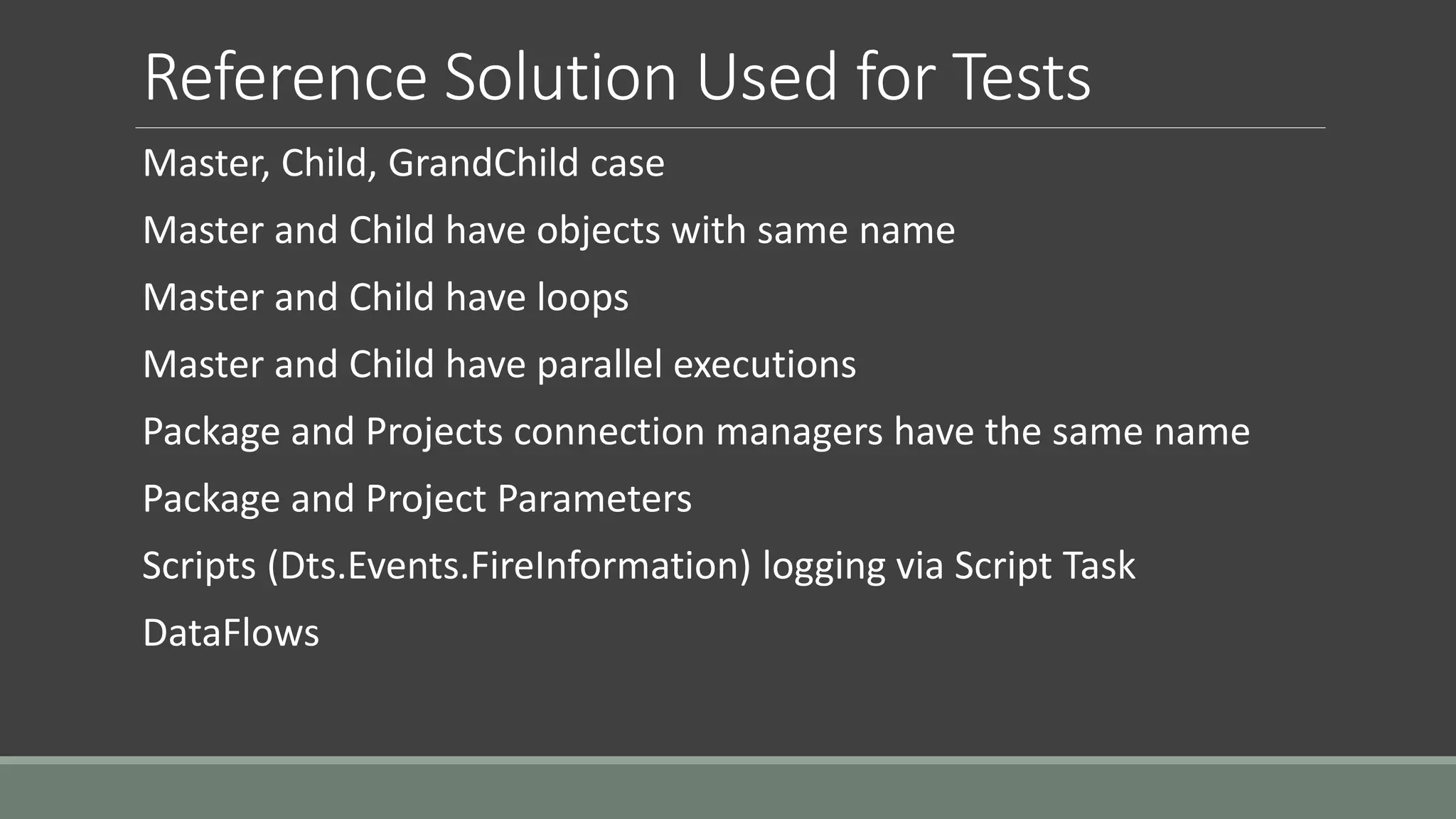 Reference Solution Used for Tests

Master, Child, GrandChild case

Master and Child have objects with same name

Master and Child have loops

Master and Child have parallel executions

Package and Projects connection managers have the same name

Package and Project Parameters

Scripts (Dts.Events.FireInformation) logging via Script Task

DataFlows